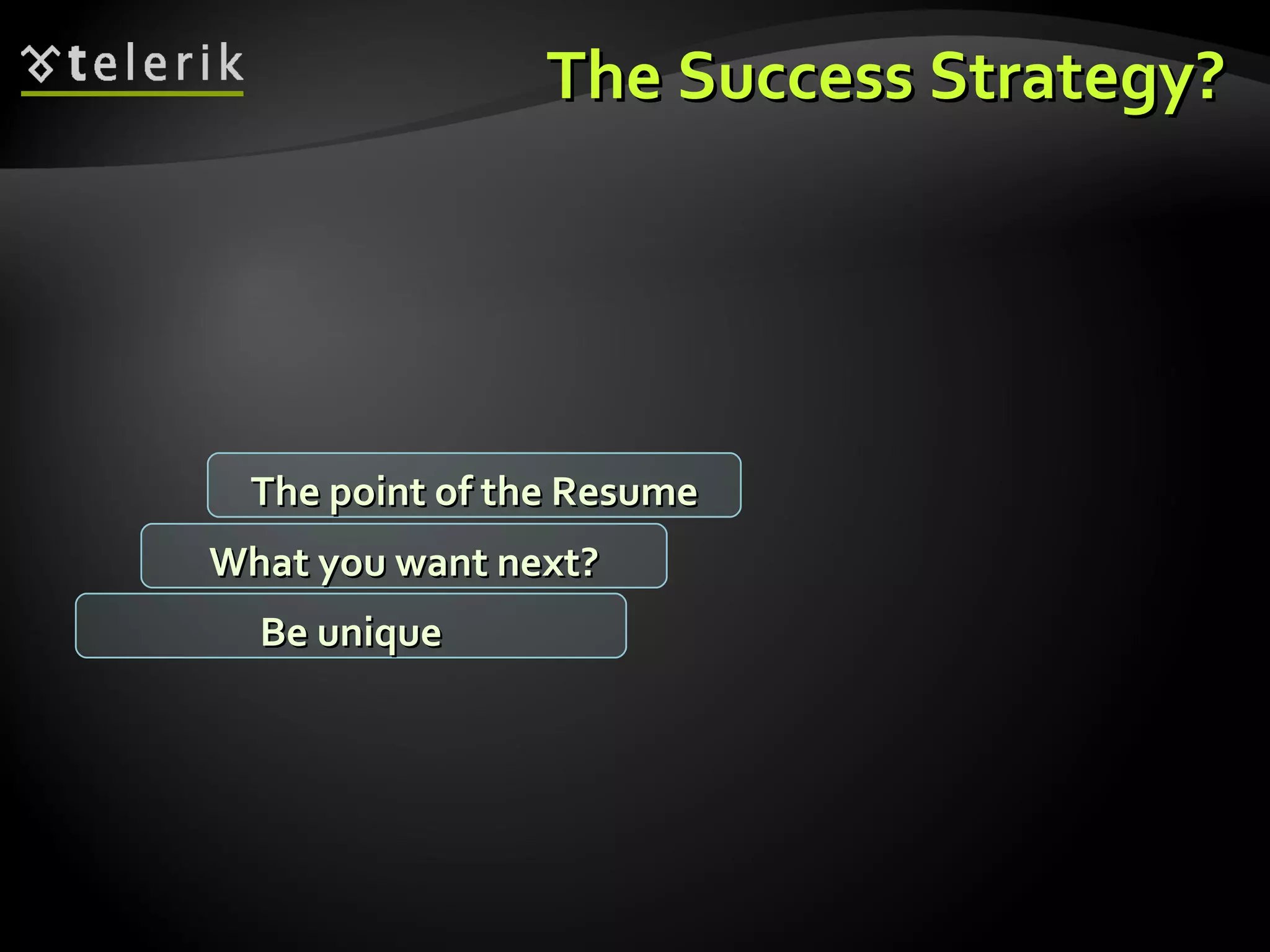 telerik

The Success Strategy?

The point of the Resume

What you want next?

Be unique